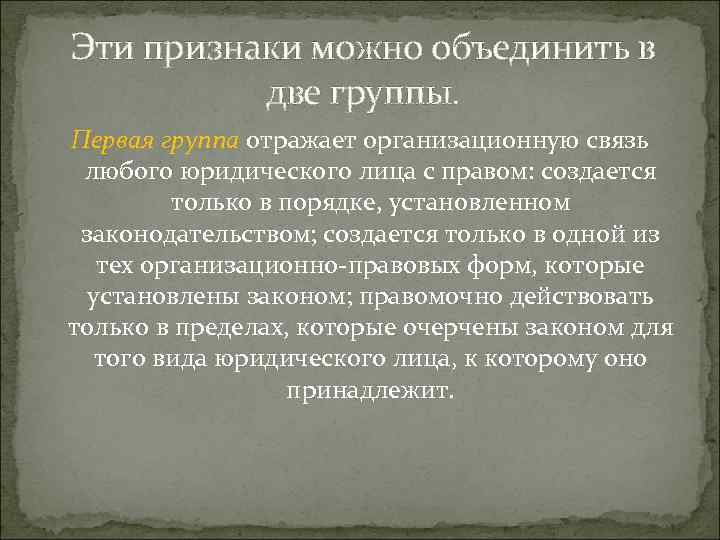 Эти признаки можно объединить в две группы.

Первая группа отражает организационную связь любого юридического лица с правом: создается только в порядке, установленном законодательством; создается только в одной из тех организационно-правовых форм, которые установлены законом; правомочно действовать только в пределах, которые очерчены законом для того вида юридического лица, к которому оно принадлежит.